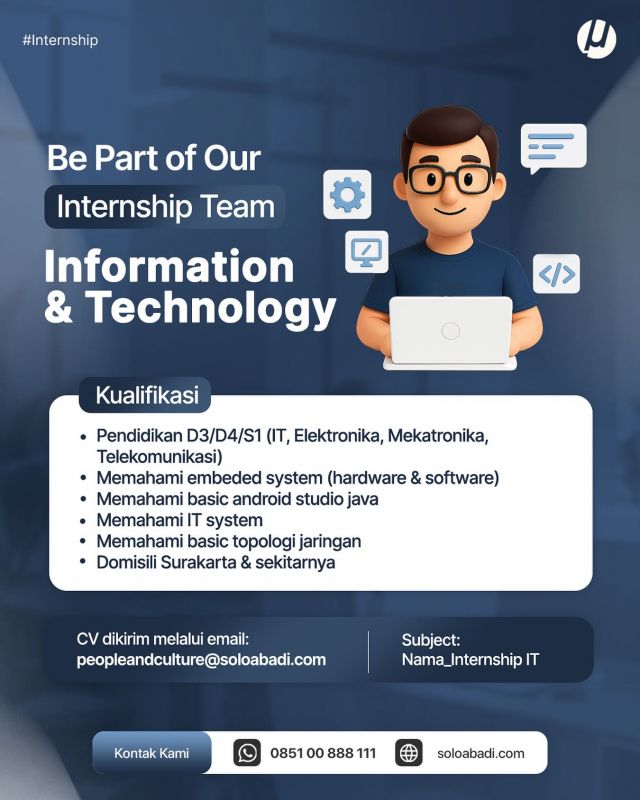 #Internship

Be Part of Our

Internship Team

Information & Technology

</>

Kualifikasi

- Pendidikan D3/D4/S1 (IT, Elektronika, Mekatronika, Telekomunikasi)
- Memahami embeded system (hardware & software)
- Memahami basic android studio java
- Memahami IT system
- Memahami basic topologi jaringan
- Domisili Surakarta & sekitarnya

CV dikirim melalui email:
peopleandculture@soloabadi.com

Subject:
Nama_Internship IT

Kontak Kami

0851 00 888 111

soloabadi.com